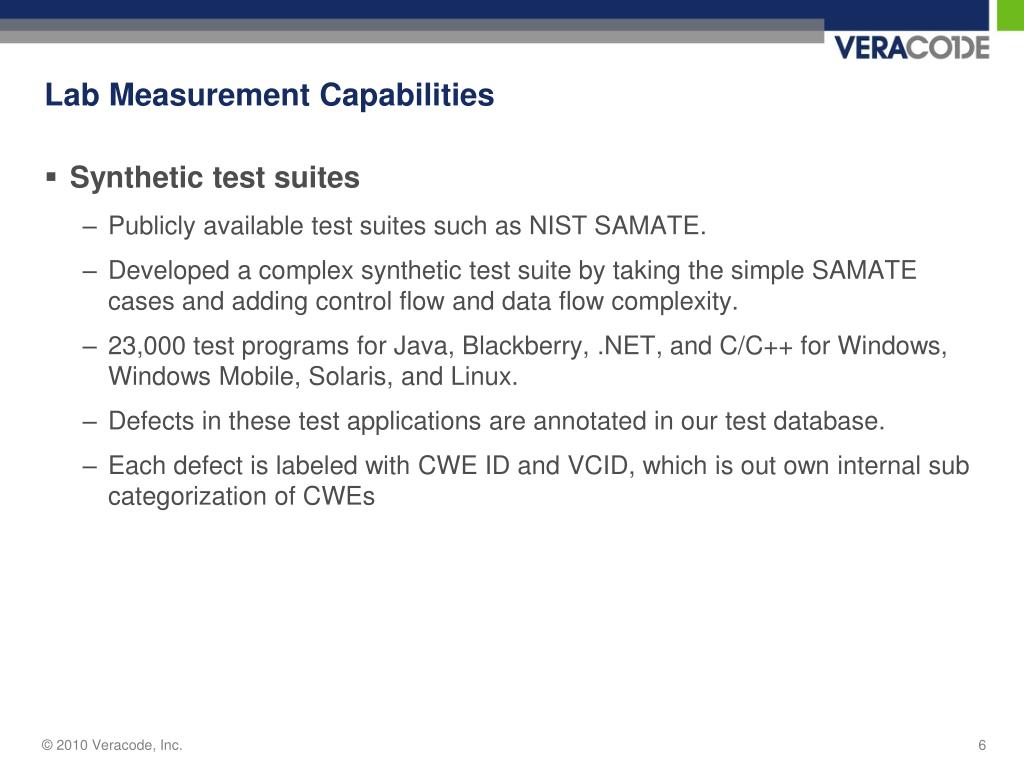 VERACODE

Lab Measurement Capabilities

▪ Synthetic test suites

– Publicly available test suites such as NIST SAMATE.

– Developed a complex synthetic test suite by taking the simple SAMATE cases and adding control flow and data flow complexity.

– 23,000 test programs for Java, Blackberry, .NET, and C/C++ for Windows, Windows Mobile, Solaris, and Linux.

– Defects in these test applications are annotated in our test database.

– Each defect is labeled with CWE ID and VCID, which is out own internal sub categorization of CWEs

© 2010 Veracode, Inc.

6